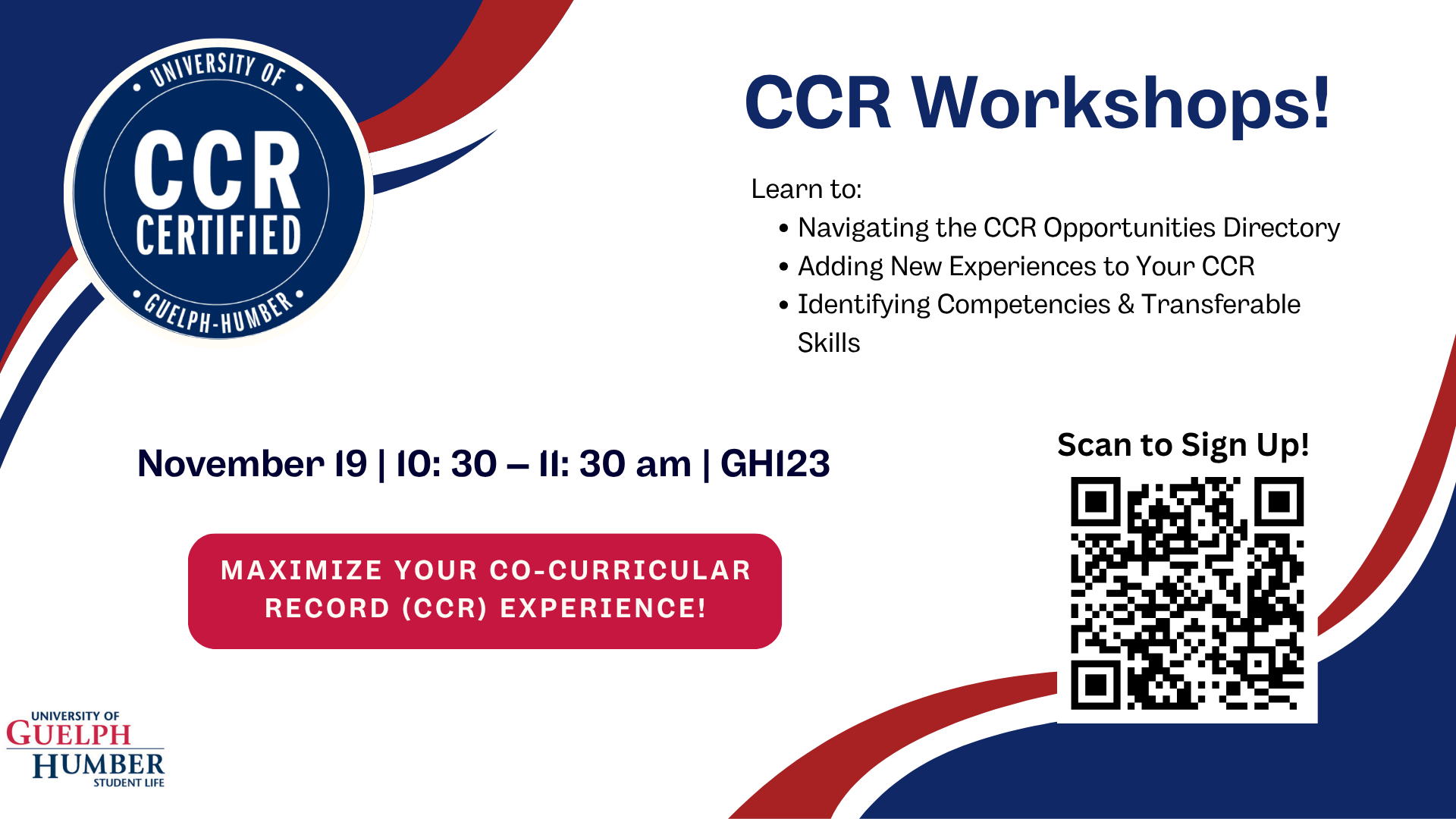 UNIVERSITY OF
CCR
CERTIFIED
GUELPH-HUMBER

CCR Workshops!

Learn to:
• Navigating the CCR Opportunities Directory
• Adding New Experiences to Your CCR
• Identifying Competencies & Transferable Skills

November 19 | 10: 30 – 11: 30 am | GH123

MAXIMIZE YOUR CO-CURRICULAR RECORD (CCR) EXPERIENCE!

Scan to Sign Up!

UNIVERSITY OF
GUELPH
HUMBER
STUDENT LIFE